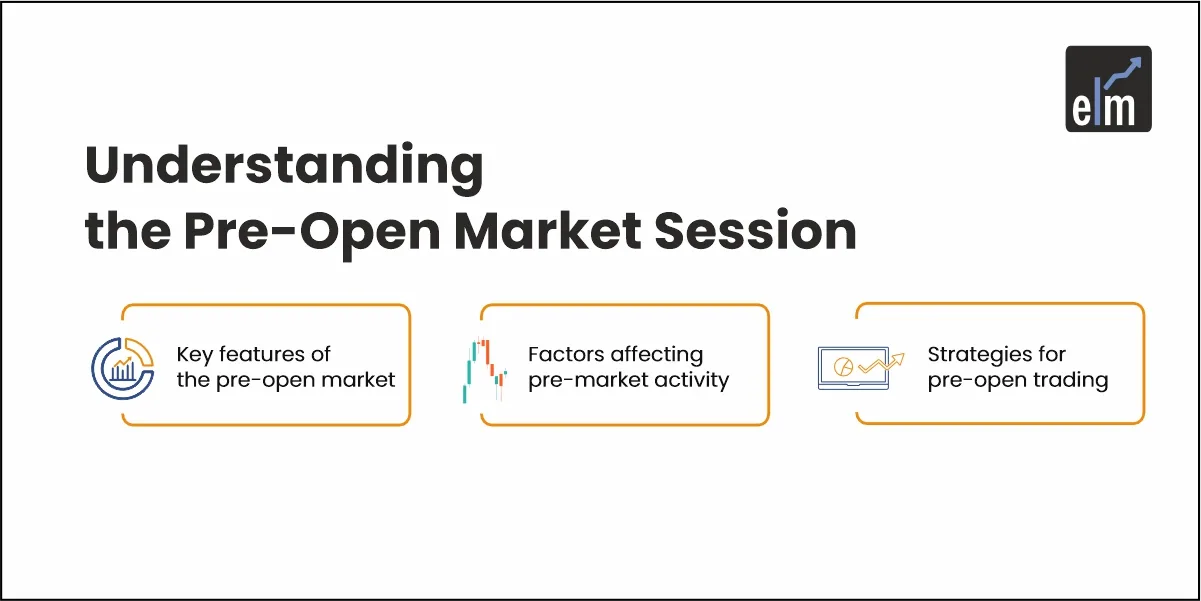 elm

Understanding the Pre-Open Market Session

Key features of the pre-open market

Factors affecting pre-market activity

Strategies for pre-open trading